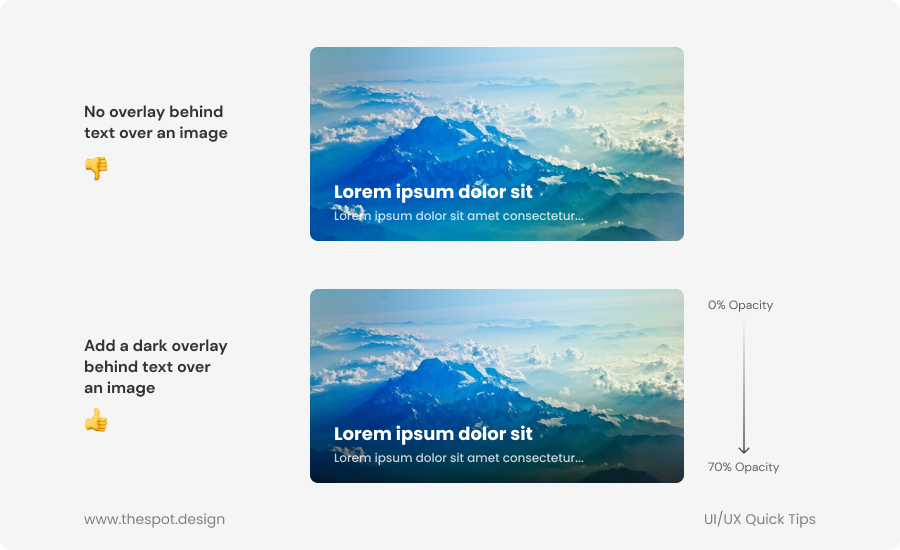 No overlay behind text over an image

👎

Lorem ipsum dolor sit

Lorem ipsum dolor sit amet consectetur...

Add a dark overlay behind text over an image

👍

Lorem ipsum dolor sit

Lorem ipsum dolor sit amet consectetur...

0% Opacity

70% Opacity

www.thespot.design

UI/UX Quick Tips